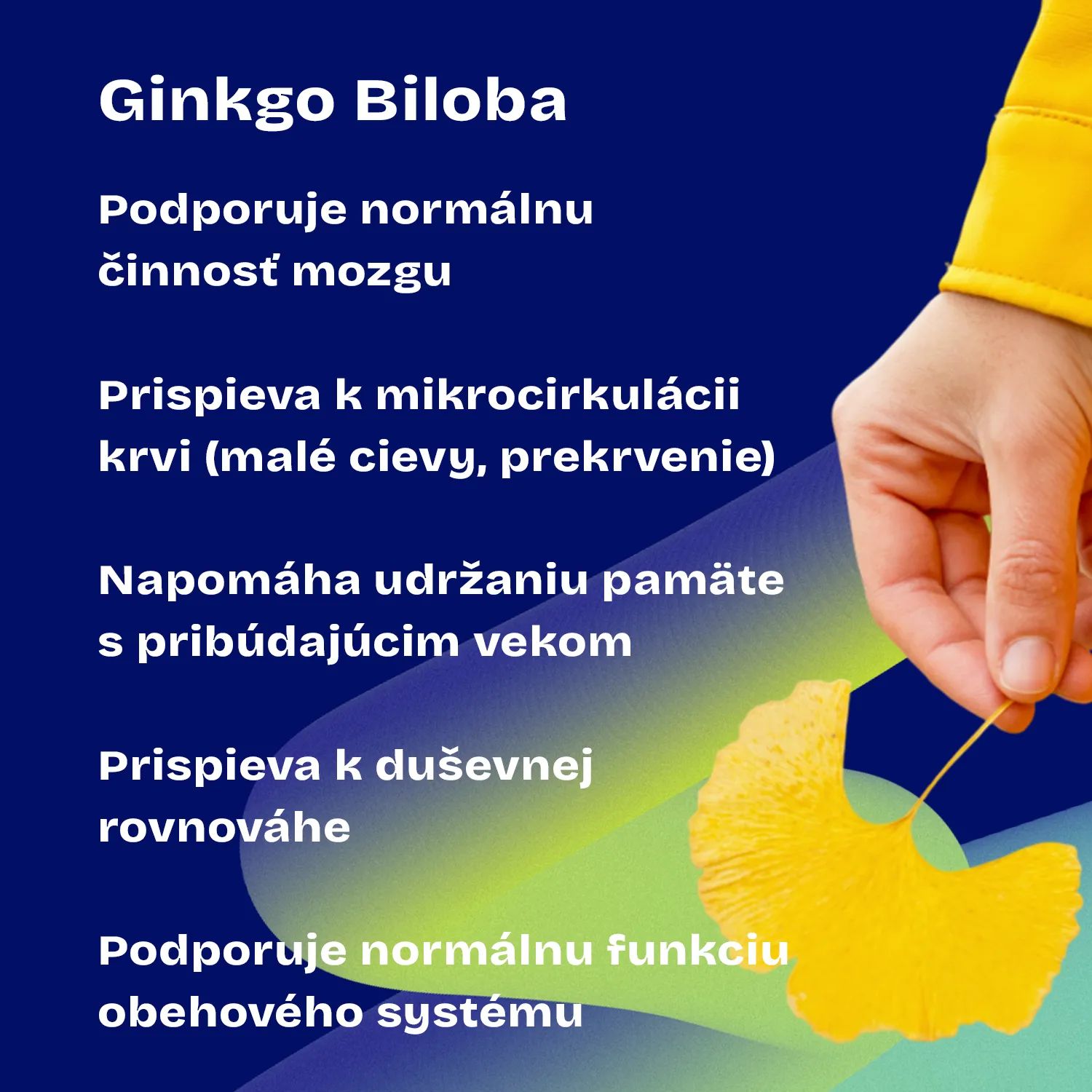 Ginkgo Biloba

Podporuje normálnu činnosť mozgu

Prispieva k mikrocirkulácii krvi (malé cievy, prekrvenie)

Napomáha udržaniu pamäte s pribúdajúcim vekom

Prispieva k duševnej rovnováhe

Podporuje normálnu funkciu obehového systému